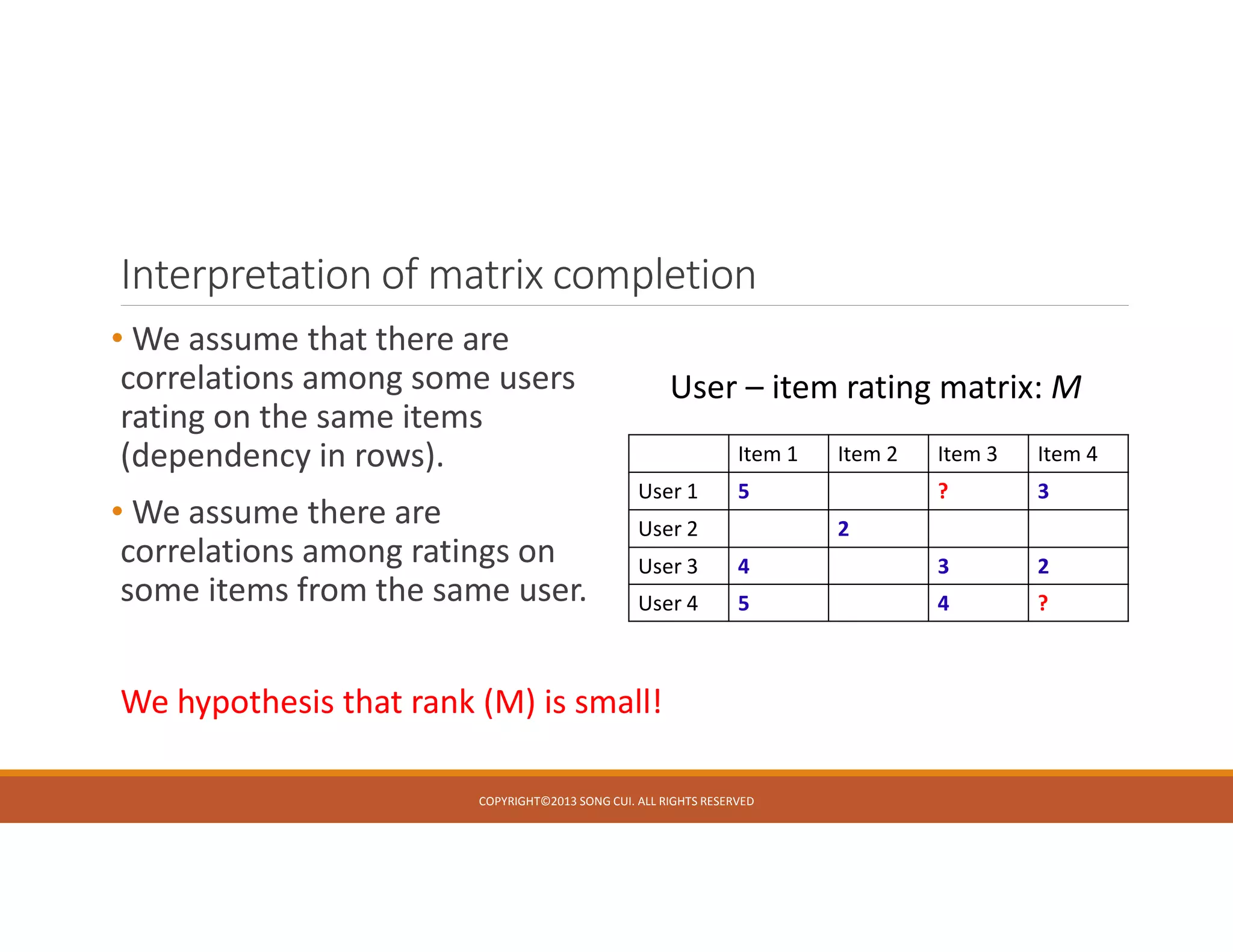 Interpretation of matrix completion

• We assume that there are correlations among some users rating on the same items (dependency in rows).

• We assume there are correlations among ratings on some items from the same user.

User – item rating matrix: $M$

| | Item 1 | Item 2 | Item 3 | Item 4 |
|---|---|---|---|---|
| User 1 | 5 | | ? | 3 |
| User 2 | | 2 | | |
| User 3 | 4 | | 3 | 2 |
| User 4 | 5 | | 4 | ? |

We hypothesis that rank (M) is small!

COPYRIGHT©2013 SONG CUI. ALL RIGHTS RESERVED